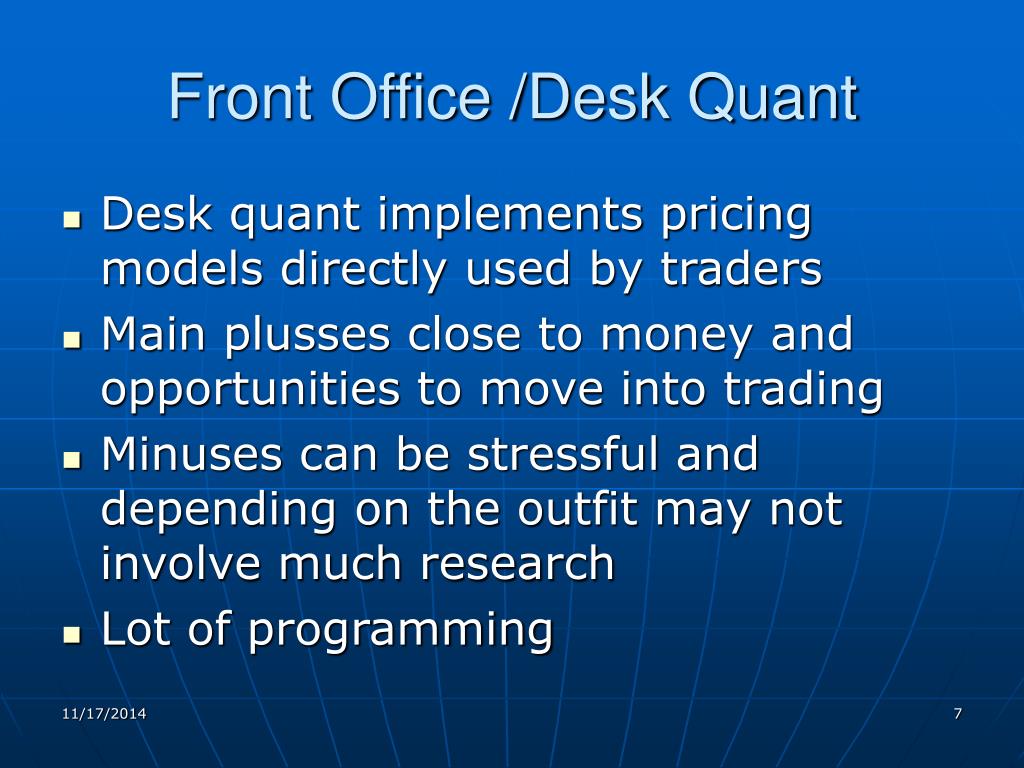 Front Office /Desk Quant

- Desk quant implements pricing models directly used by traders
- Main plusses close to money and opportunities to move into trading
- Minuses can be stressful and depending on the outfit may not involve much research
- Lot of programming

11/17/2014

7